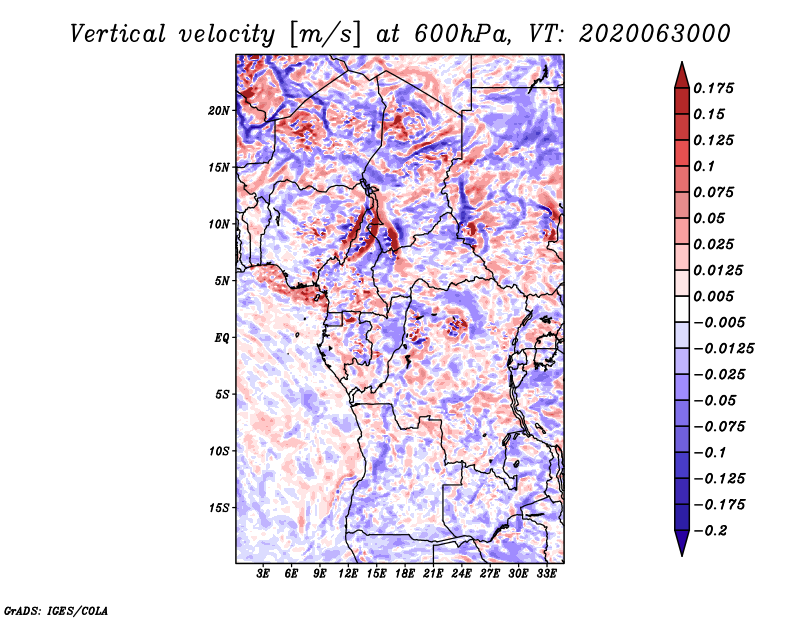 Vertical velocity [m/s] at 600hPa, VT: 2020063000

20N
15N
10N
5N
EQ
5S
10S
15S

3E 6E 9E 12E 15E 18E 21E 24E 27E 30E 33E

0.175
0.15
0.125
0.1
0.075
0.05
0.025
0.0125
0.005
−0.005
−0.0125
−0.025
−0.05
−0.075
−0.1
−0.125
−0.175
−0.2

GrADS: IGES/COLA